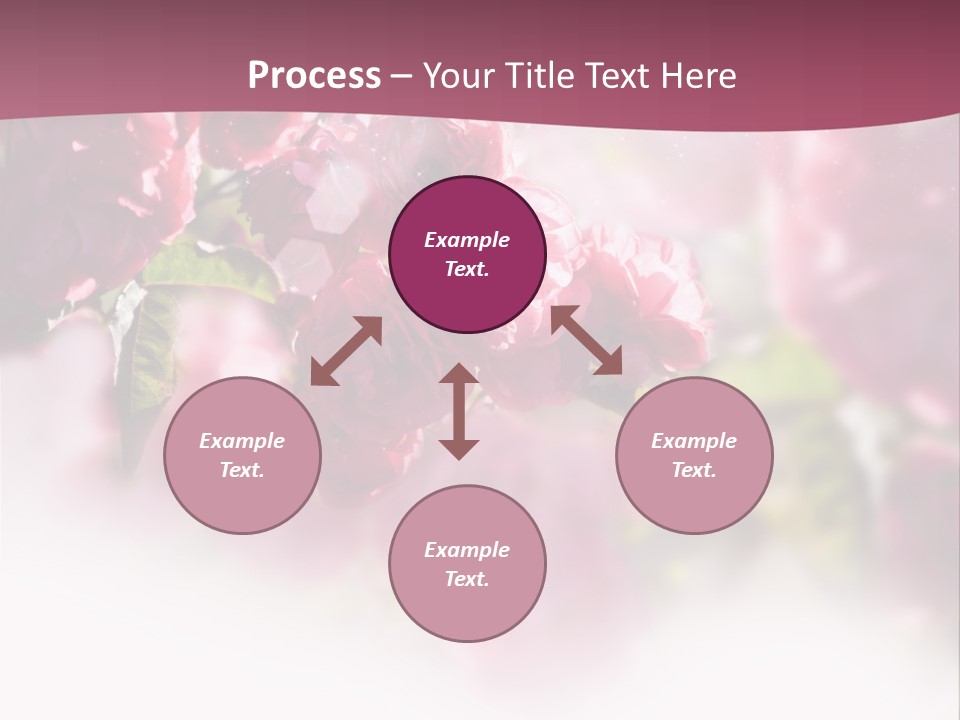 Process – Your Title Text Here

Example Text.

Example Text.

Example Text.

Example Text.